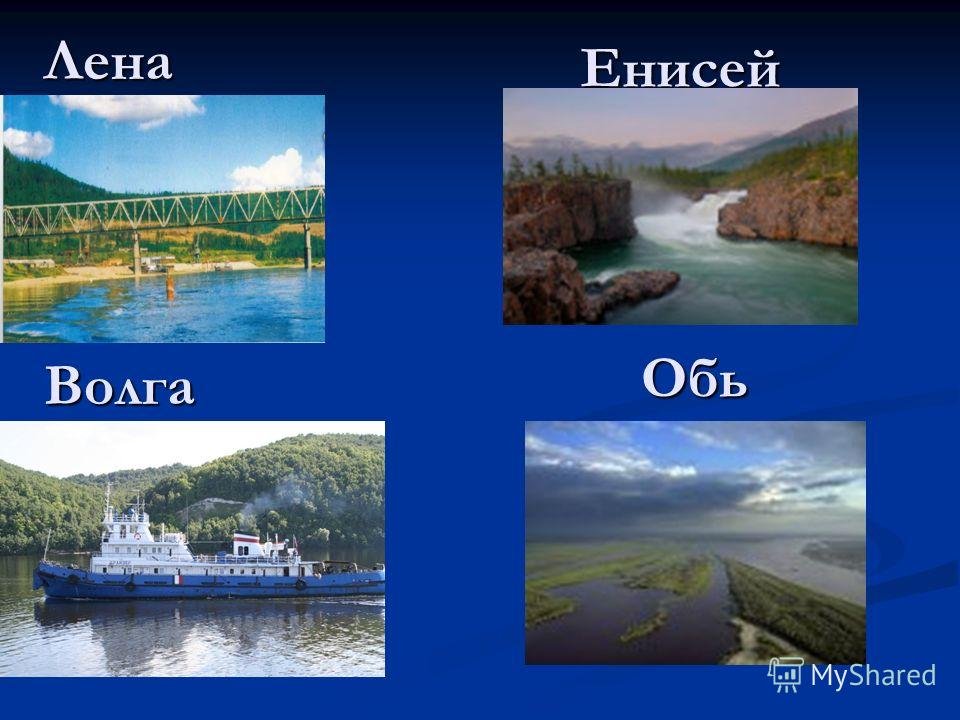 Лена

Енисей

Волга

Обь

MyShared